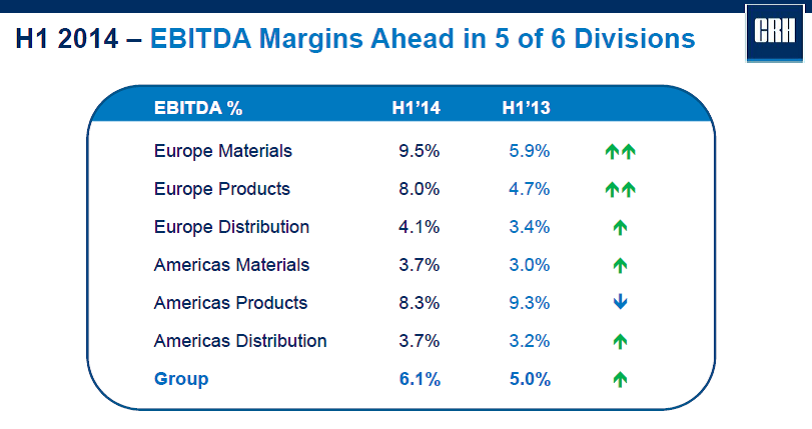 H1 2014 – EBITDA Margins Ahead in 5 of 6 Divisions

CRH

| EBITDA % | H1'14 | H1'13 | |
|---|---|---|---|
| Europe Materials | 9.5% | 5.9% | ↑↑ |
| Europe Products | 8.0% | 4.7% | ↑↑ |
| Europe Distribution | 4.1% | 3.4% | ↑ |
| Americas Materials | 3.7% | 3.0% | ↑ |
| Americas Products | 8.3% | 9.3% | ↓ |
| Americas Distribution | 3.7% | 3.2% | ↑ |
| Group | 6.1% | 5.0% | ↑ |